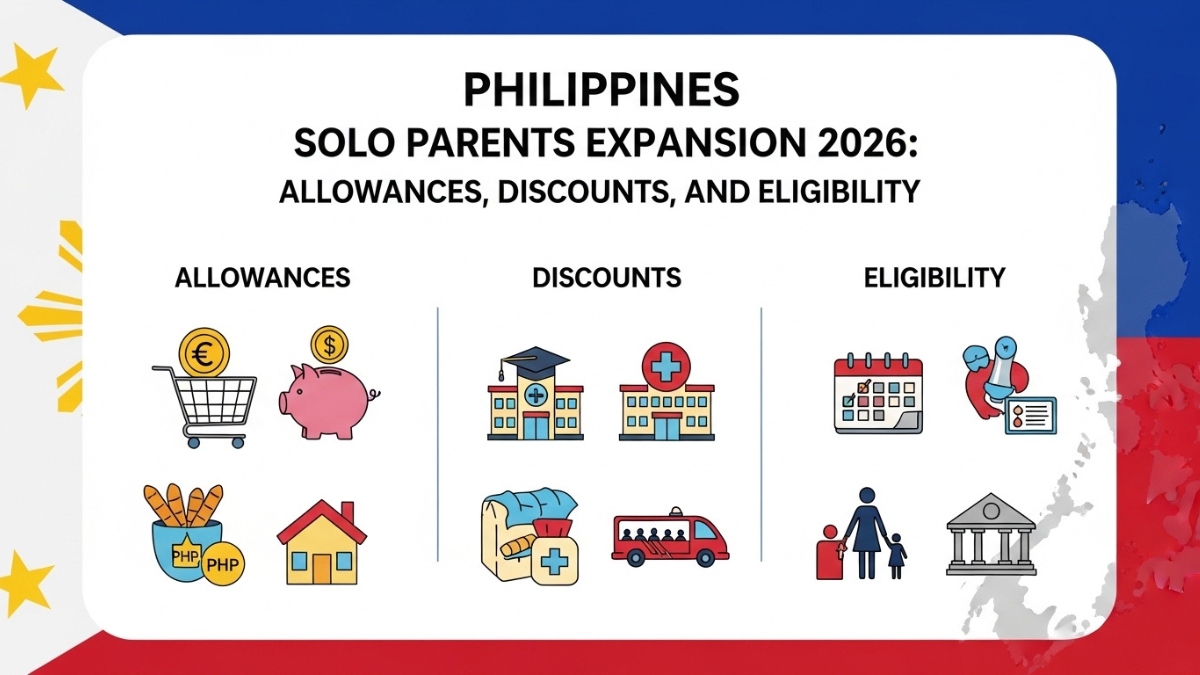 PHILIPPINES
SOLO PARENTS EXPANSION 2026:
ALLOWANCES, DISCOUNTS, AND ELIGIBILITY

ALLOWANCES

€ $ PHP PHP

DISCOUNTS

ELIGIBILITY